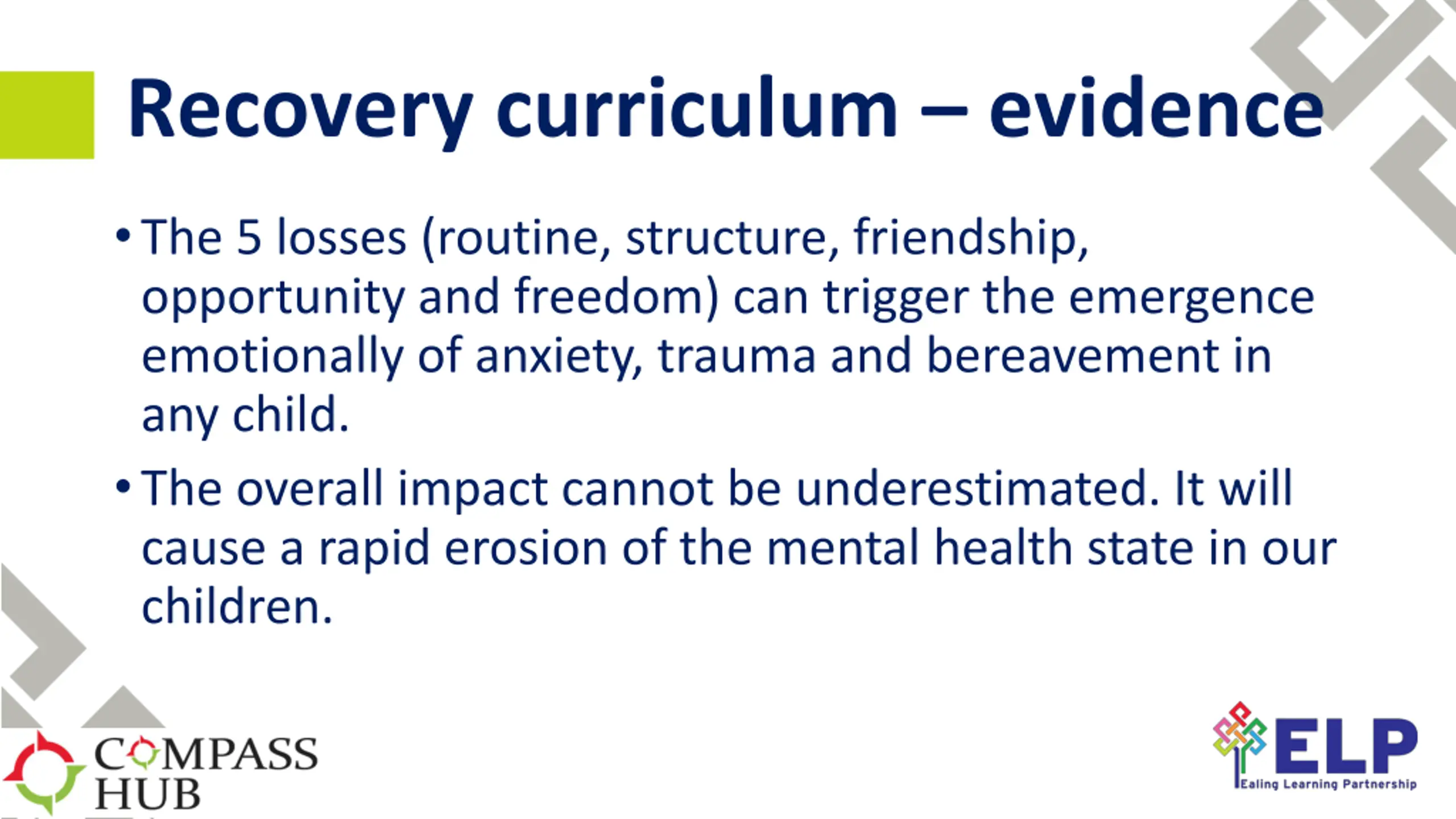 Recovery curriculum – evidence

• The 5 losses (routine, structure, friendship, opportunity and freedom) can trigger the emergence emotionally of anxiety, trauma and bereavement in any child.

• The overall impact cannot be underestimated. It will cause a rapid erosion of the mental health state in our children.

COMPASS HUB

ELP
Ealing Learning Partnership